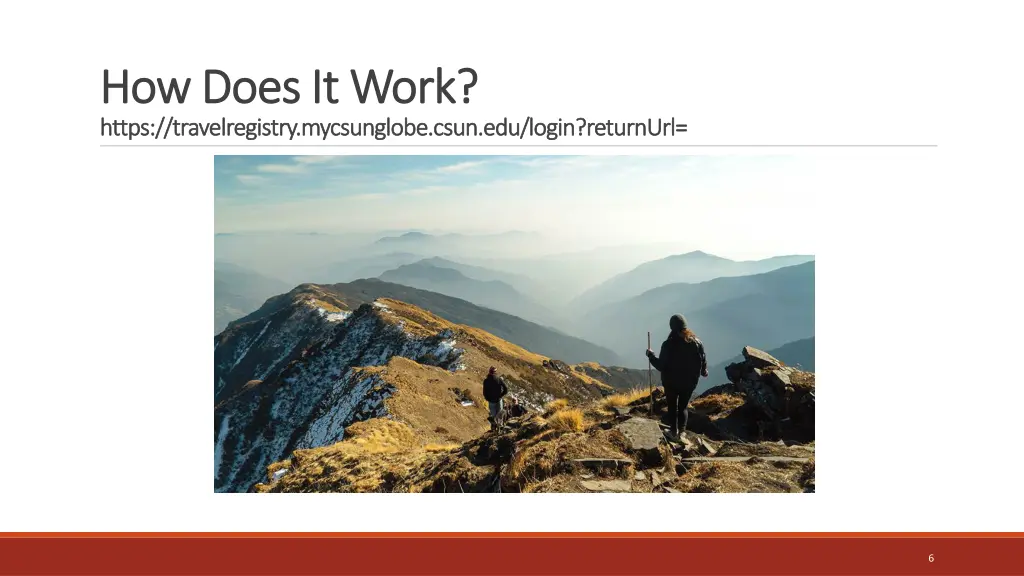 How Does It Work?
https://travelregistry.mycsunglobe.csun.edu/login?returnUrl=

6